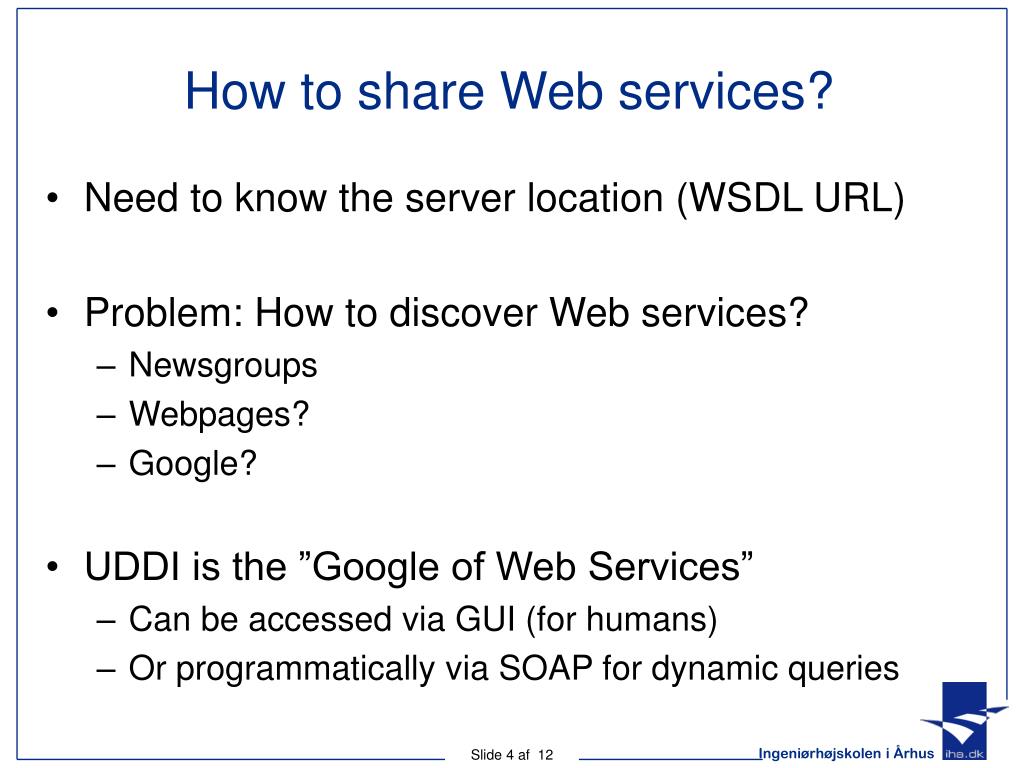 How to share Web services?

• Need to know the server location (WSDL URL)

• Problem: How to discover Web services?
– Newsgroups
– Webpages?
– Google?

• UDDI is the ”Google of Web Services”
– Can be accessed via GUI (for humans)
– Or programmatically via SOAP for dynamic queries

Slide 4 af 12

Ingeniørhøjskolen i Århus

iha.dk